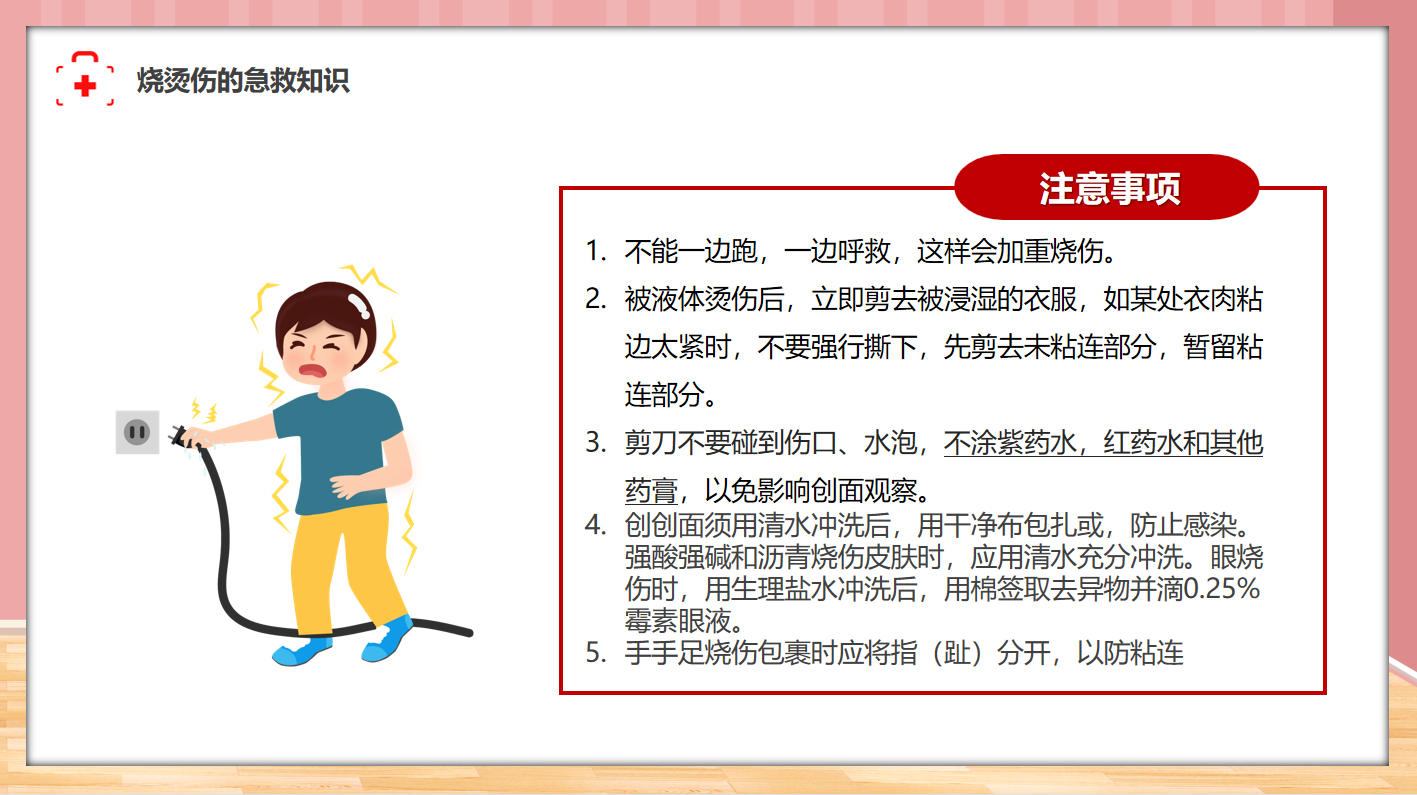 烧烫伤的急救知识

注意事项

1. 不能一边跑，一边呼救，这样会加重烧伤。
2. 被液体烫伤后，立即剪去被浸湿的衣服，如某处衣肉粘边太紧时，不要强行撕下，先剪去未粘连部分，暂留粘连部分。
3. 剪刀不要碰到伤口、水泡，不涂紫药水，红药水和其他药膏，以免影响创面观察。
4. 创创面须用清水冲洗后，用干净布包扎或，防止感染。强酸强碱和沥青烧伤皮肤时，应用清水充分冲洗。眼烧伤时，用生理盐水冲洗后，用棉签取去异物并滴0.25%霉素眼液。
5. 手手足烧伤包裹时应将指（趾）分开，以防粘连